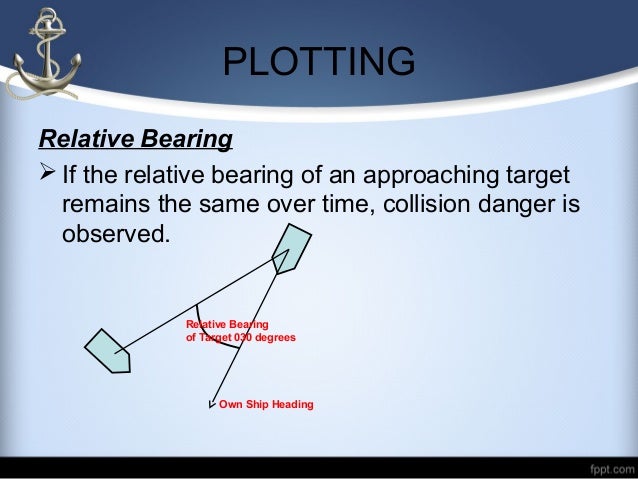 PLOTTING

Relative Bearing

➢ If the relative bearing of an approaching target remains the same over time, collision danger is observed.

Relative Bearing of Target 030 degrees

Own Ship Heading

fppt.com